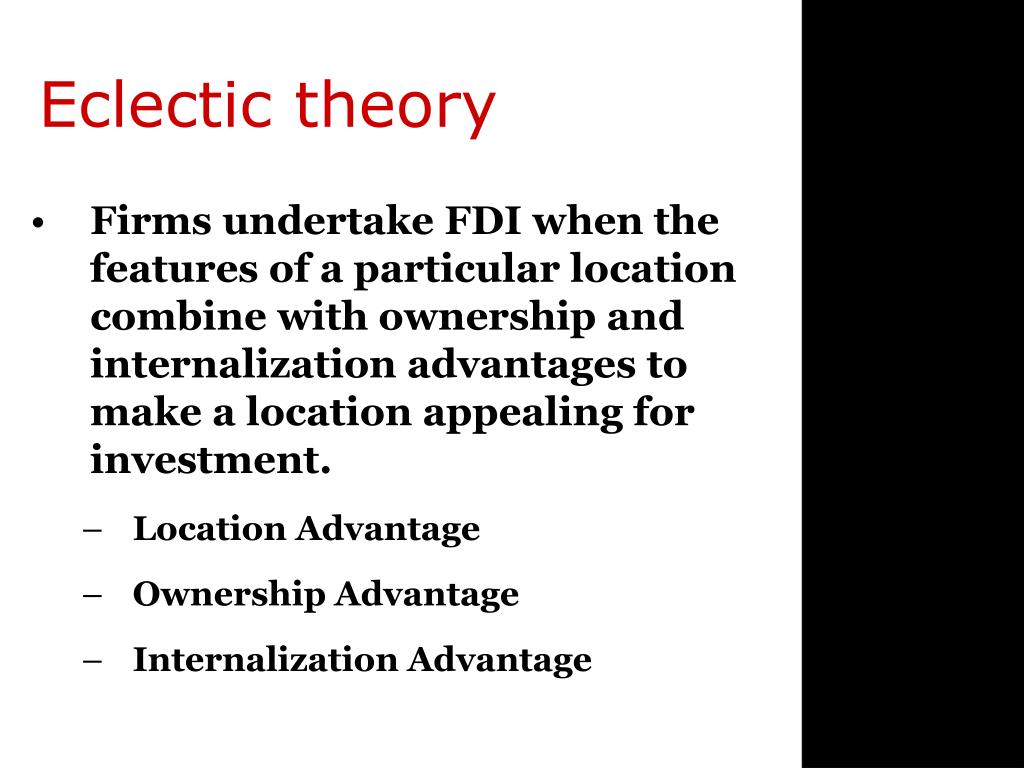 Eclectic theory

• Firms undertake FDI when the features of a particular location combine with ownership and internalization advantages to make a location appealing for investment.

– Location Advantage

– Ownership Advantage

– Internalization Advantage